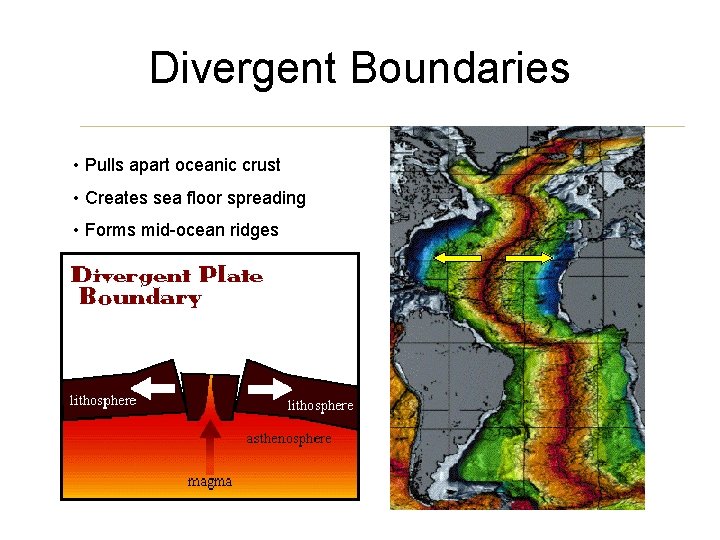 Divergent Boundaries

• Pulls apart oceanic crust
• Creates sea floor spreading
• Forms mid-ocean ridges

Divergent Plate Boundary

lithosphere

lithosphere

asthenosphere

magma